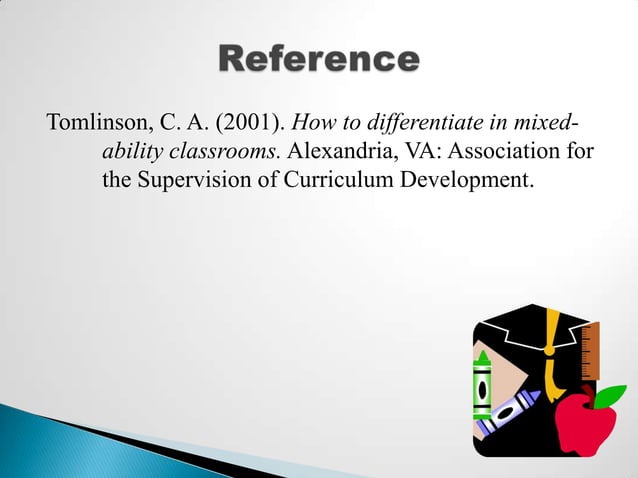 Reference

Tomlinson, C. A. (2001). How to differentiate in mixed-ability classrooms. Alexandria, VA: Association for the Supervision of Curriculum Development.